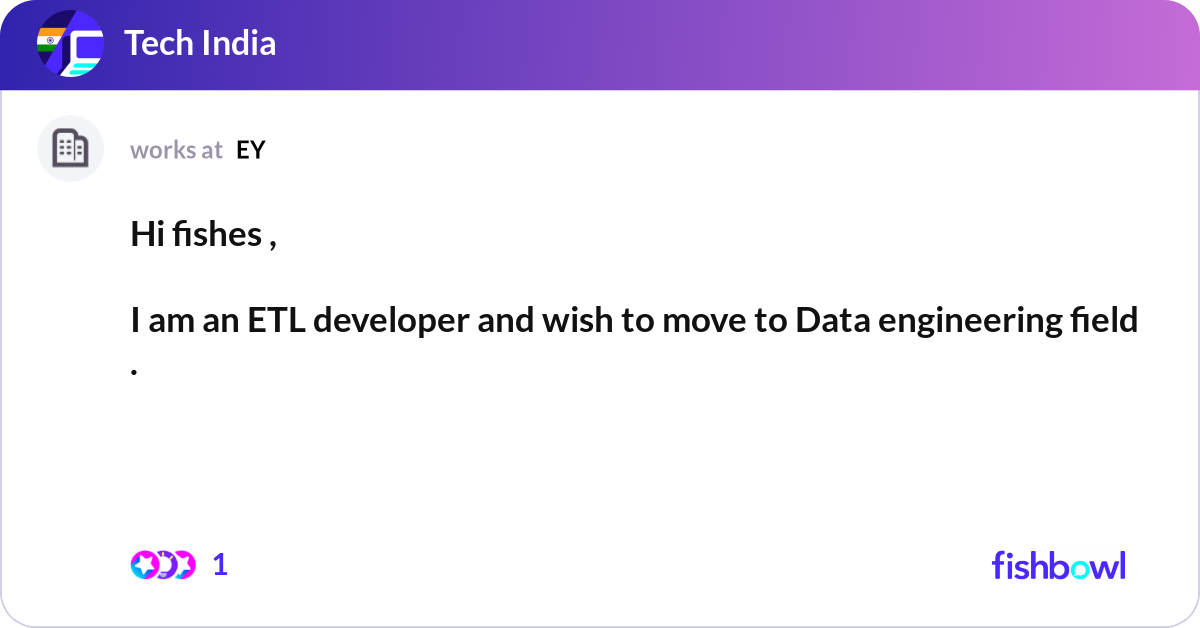 Tech India

works at EY

Hi fishes ,

I am an ETL developer and wish to move to Data engineering field .

1

fishbowl